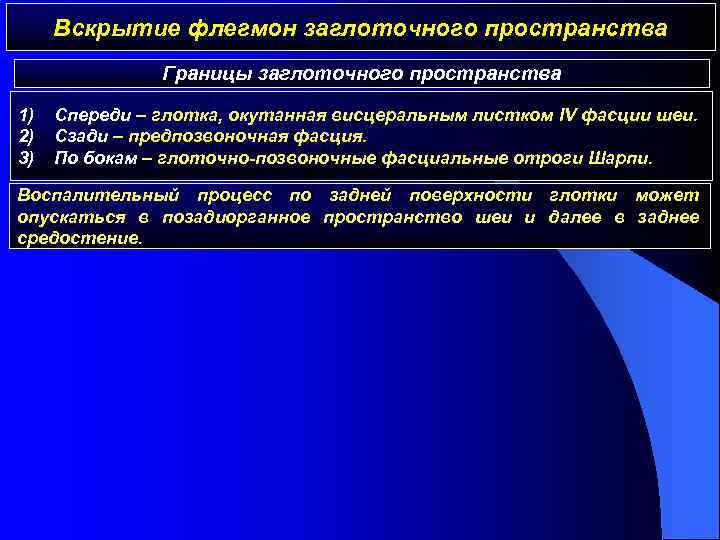 Вскрытие флегмон заглоточного пространства

Границы заглоточного пространства

1) Спереди – глотка, окутанная висцеральным листком IV фасции шеи.
2) Сзади – предпозвоночная фасция.
3) По бокам – глоточно-позвоночные фасциальные отроги Шарпи.

Воспалительный процесс по задней поверхности глотки может опускаться в позадиорганное пространство шеи и далее в заднее средостение.